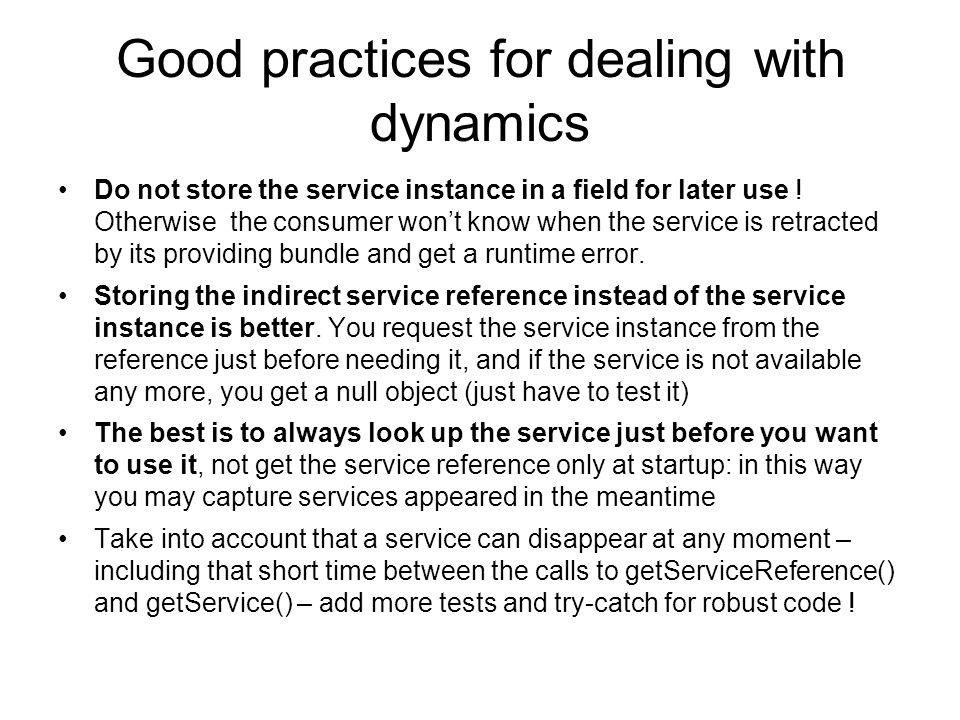 Good practices for dealing with dynamics

• Do not store the service instance in a field for later use ! Otherwise the consumer won't know when the service is retracted by its providing bundle and get a runtime error.

• Storing the indirect service reference instead of the service instance is better. You request the service instance from the reference just before needing it, and if the service is not available any more, you get a null object (just have to test it)

• The best is to always look up the service just before you want to use it, not get the service reference only at startup: in this way you may capture services appeared in the meantime

• Take into account that a service can disappear at any moment – including that short time between the calls to getServiceReference() and getService() – add more tests and try-catch for robust code !